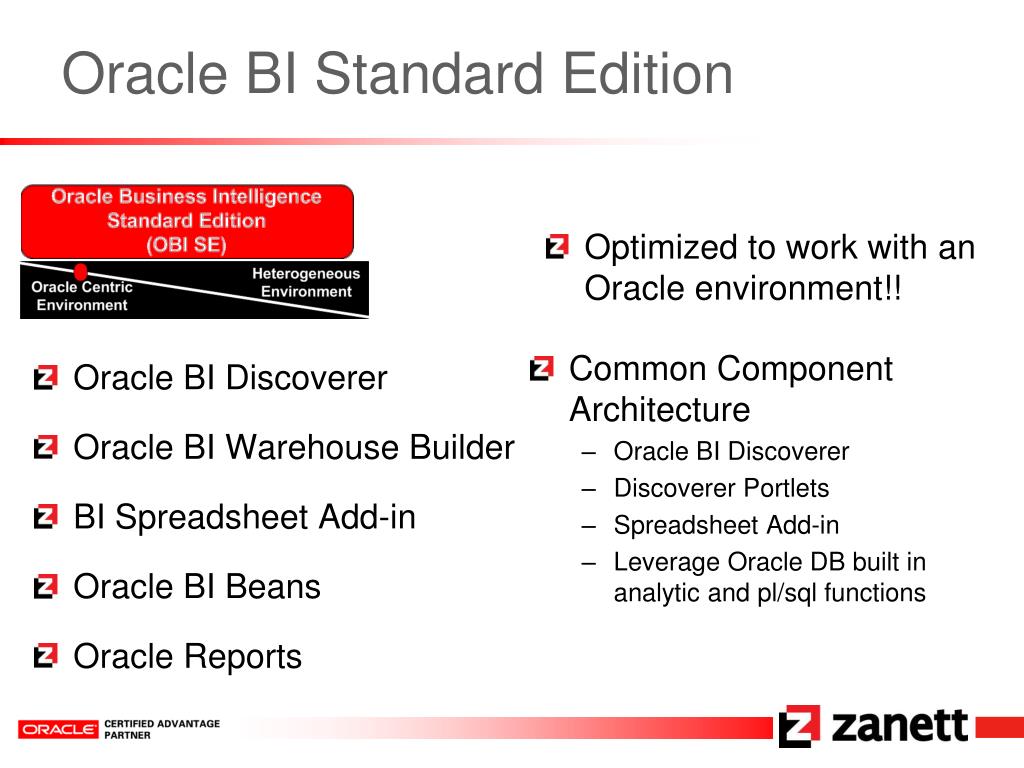 Oracle BI Standard Edition

Oracle Business Intelligence Standard Edition (OBI SE)

Oracle Centric Environment

Heterogeneous Environment

Oracle BI Discoverer

Oracle BI Warehouse Builder

BI Spreadsheet Add-in

Oracle BI Beans

Oracle Reports

Optimized to work with an Oracle environment!!

Common Component Architecture
– Oracle BI Discoverer
– Discoverer Portlets
– Spreadsheet Add-in
– Leverage Oracle DB built in analytic and pl/sql functions

ORACLE CERTIFIED ADVANTAGE PARTNER

zanett